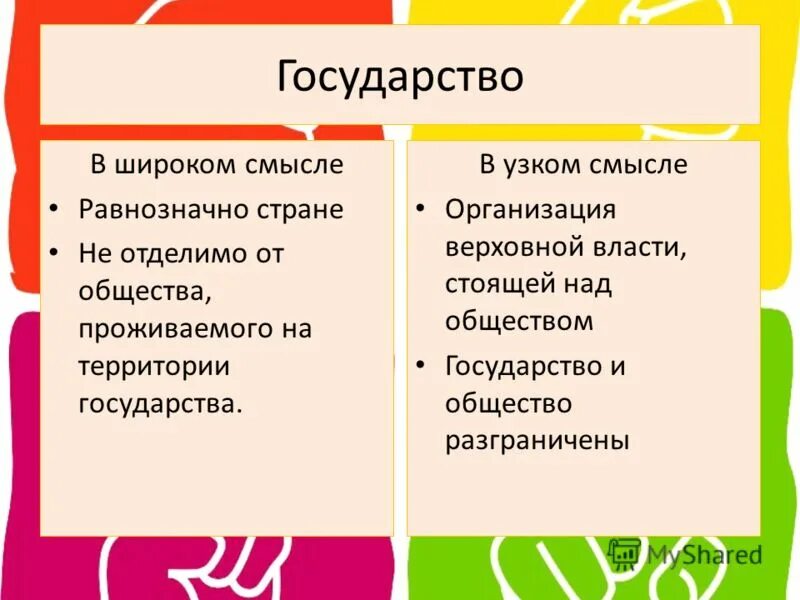 Государство

В широком смысле

• Равнозначно стране
• Не отделимо от общества, проживаемого на территории государства.

В узком смысле

• Организация верховной власти, стоящей над обществом
• Государство и общество разграничены

MyShared